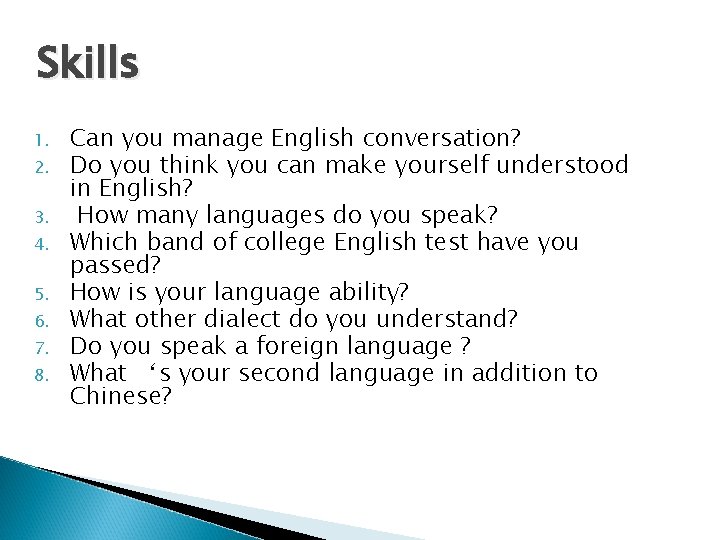 Skills

1. Can you manage English conversation?
2. Do you think you can make yourself understood in English?
3. How many languages do you speak?
4. Which band of college English test have you passed?
5. How is your language ability?
6. What other dialect do you understand?
7. Do you speak a foreign language ?
8. What ‘s your second language in addition to Chinese?